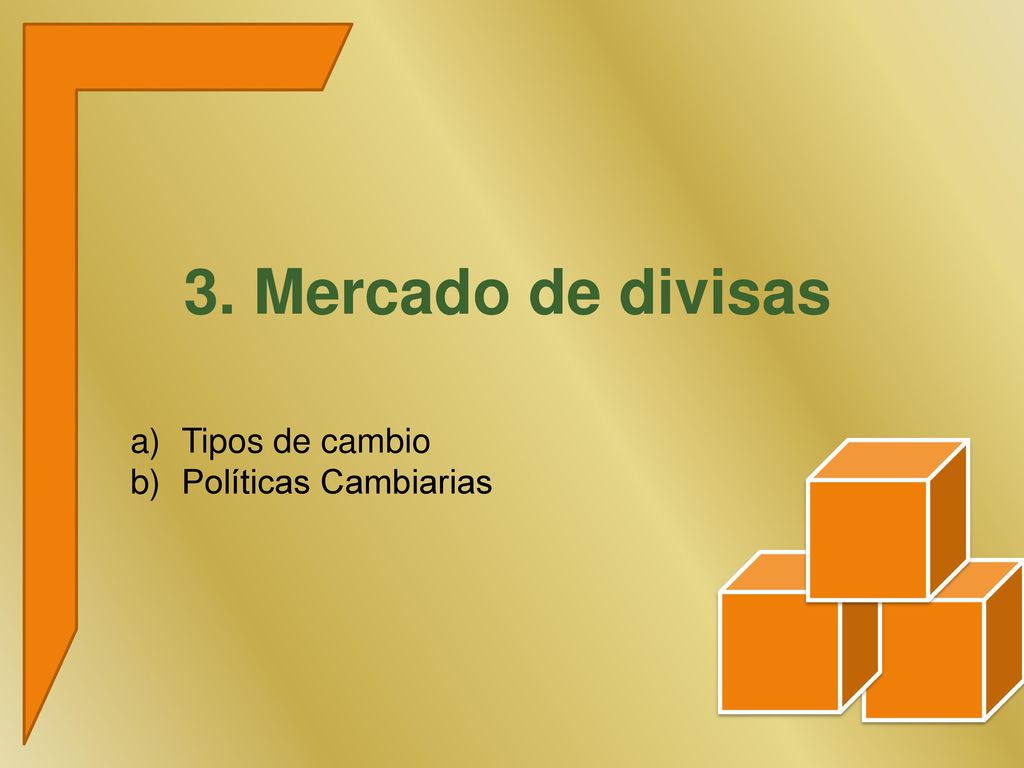 3. Mercado de divisas

a) Tipos de cambio
b) Políticas Cambiarias